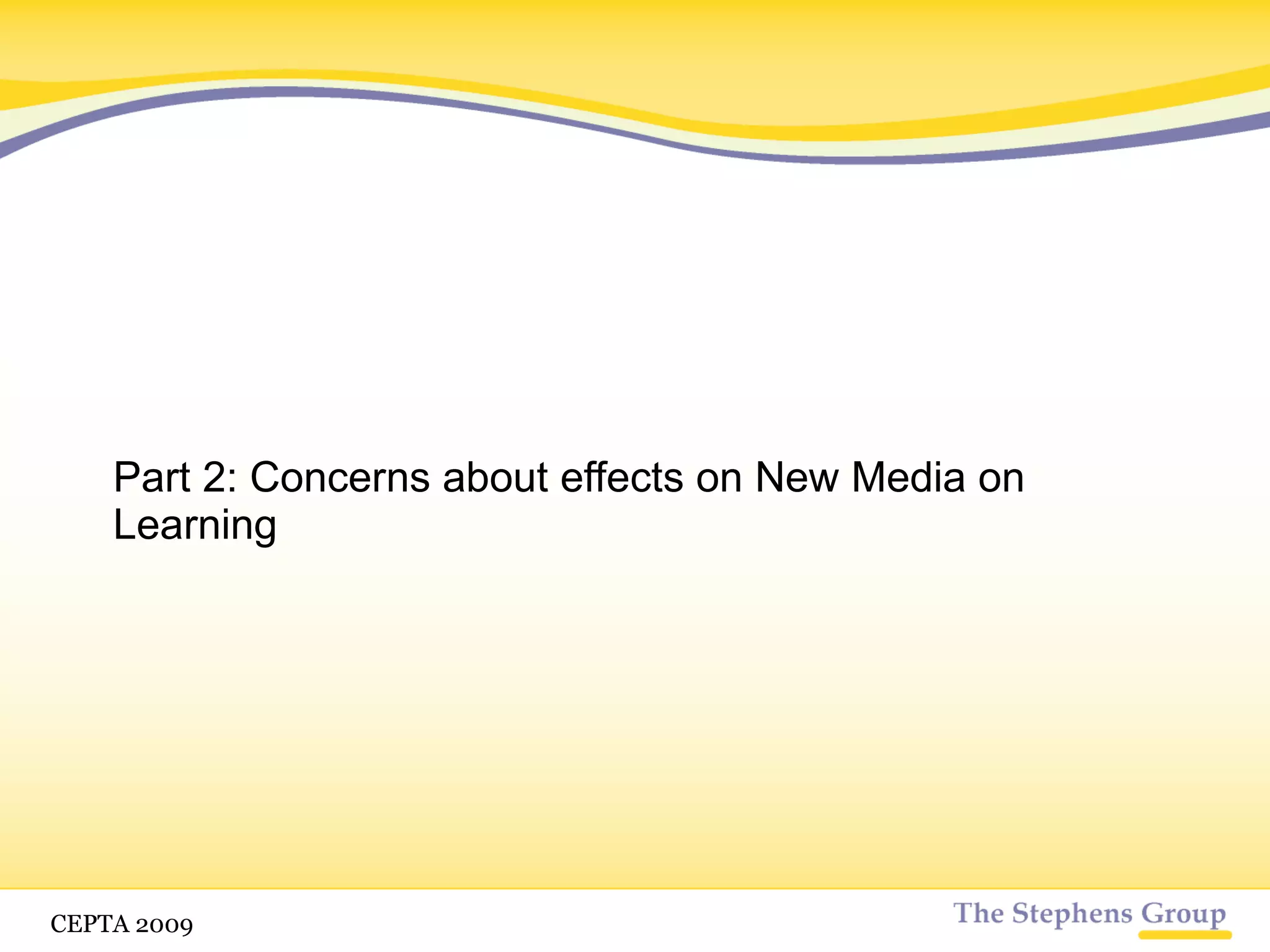 Part 2: Concerns about effects on New Media on Learning

CEPTA 2009

The Stephens Group